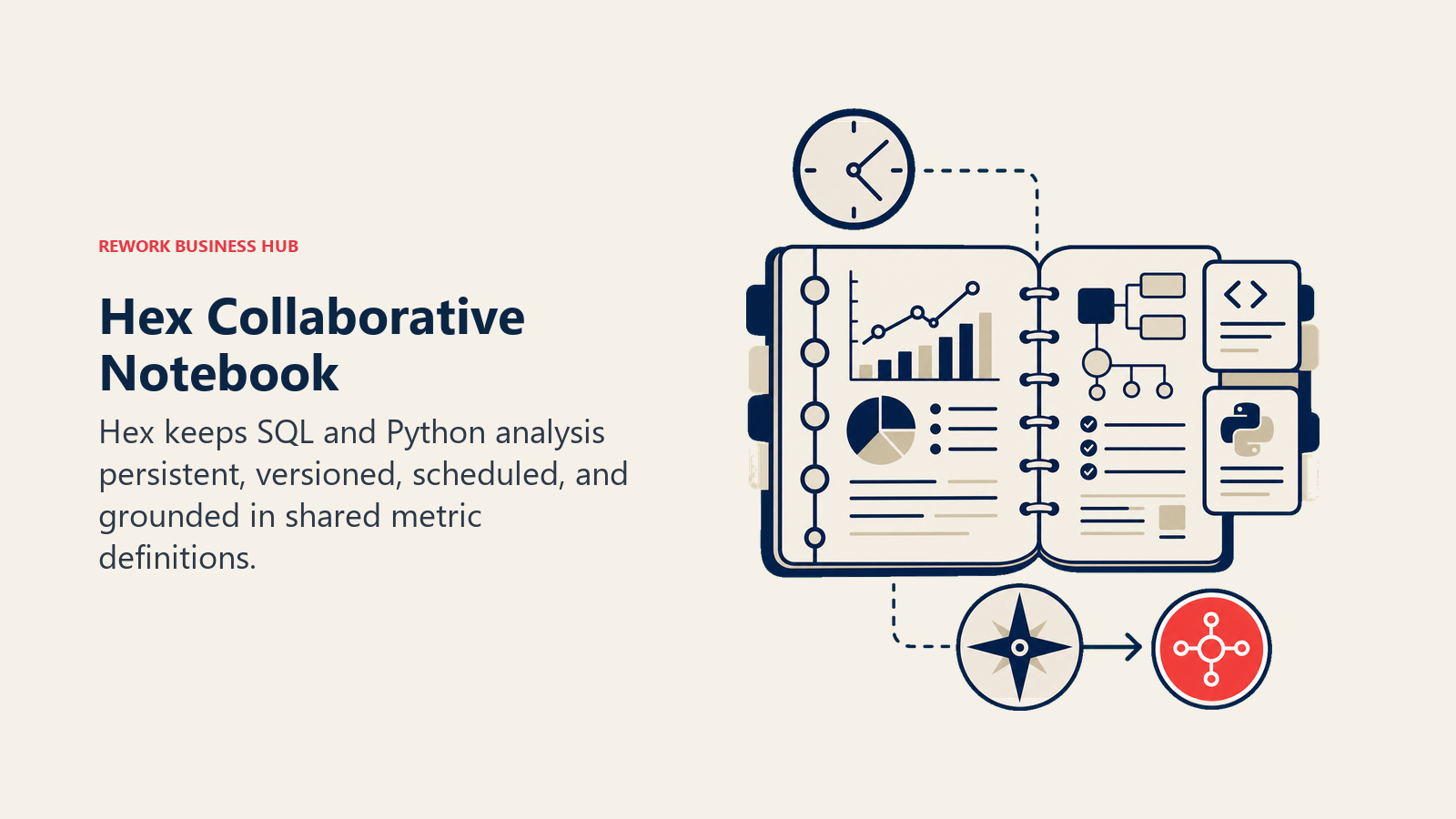 REWORK BUSINESS HUB

Hex Collaborative Notebook

Hex keeps SQL and Python analysis persistent, versioned, scheduled, and grounded in shared metric definitions.